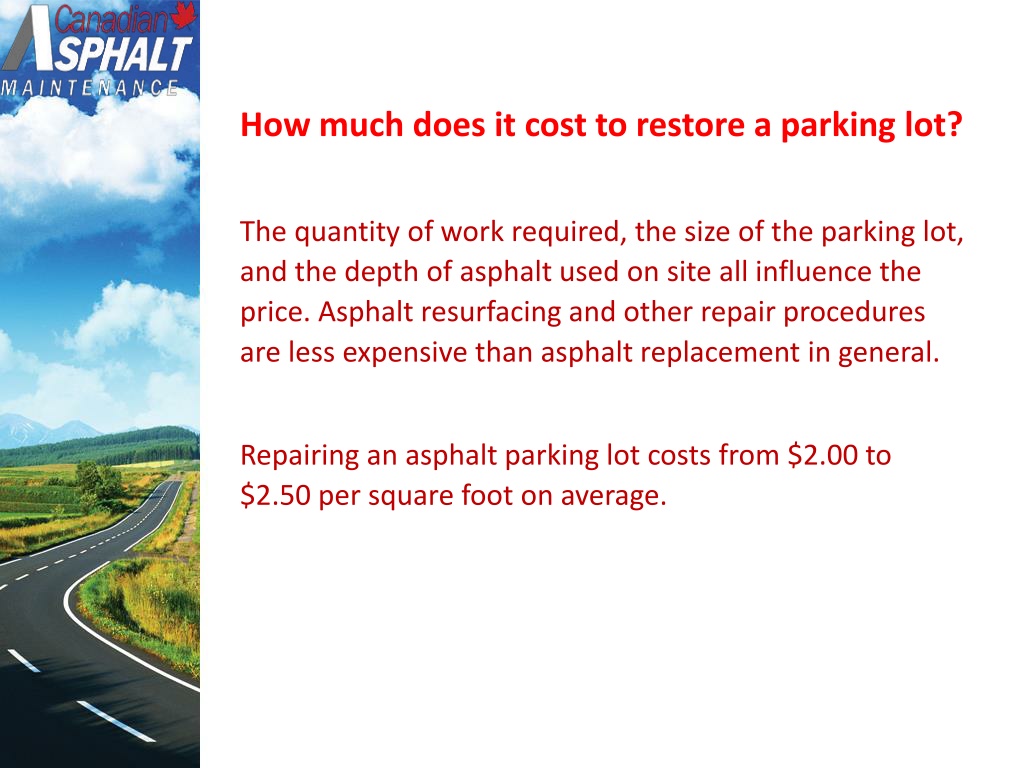 Canadian
ASPHALT
MAINTENANCE

How much does it cost to restore a parking lot?

The quantity of work required, the size of the parking lot, and the depth of asphalt used on site all influence the price. Asphalt resurfacing and other repair procedures are less expensive than asphalt replacement in general.

Repairing an asphalt parking lot costs from \$2.00 to \$2.50 per square foot on average.